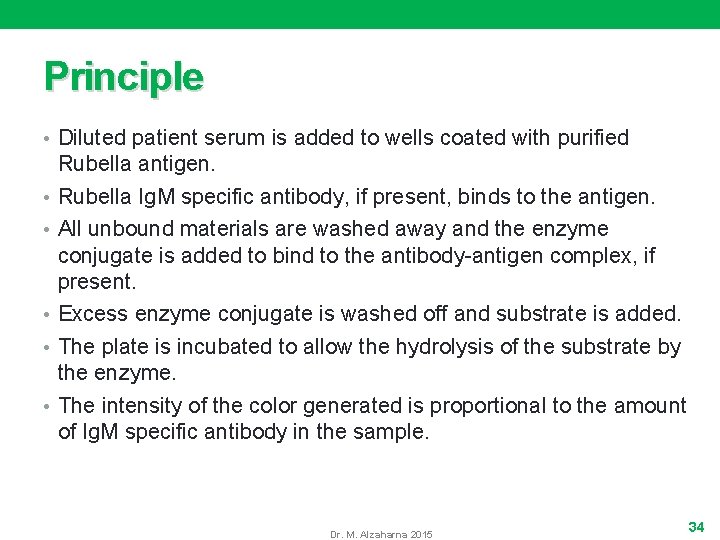 Principle

• Diluted patient serum is added to wells coated with purified Rubella antigen.

• Rubella IgM specific antibody, if present, binds to the antigen.

• All unbound materials are washed away and the enzyme conjugate is added to bind to the antibody-antigen complex, if present.

• Excess enzyme conjugate is washed off and substrate is added.

• The plate is incubated to allow the hydrolysis of the substrate by the enzyme.

• The intensity of the color generated is proportional to the amount of IgM specific antibody in the sample.

Dr. M. Alzaharna 2015

34